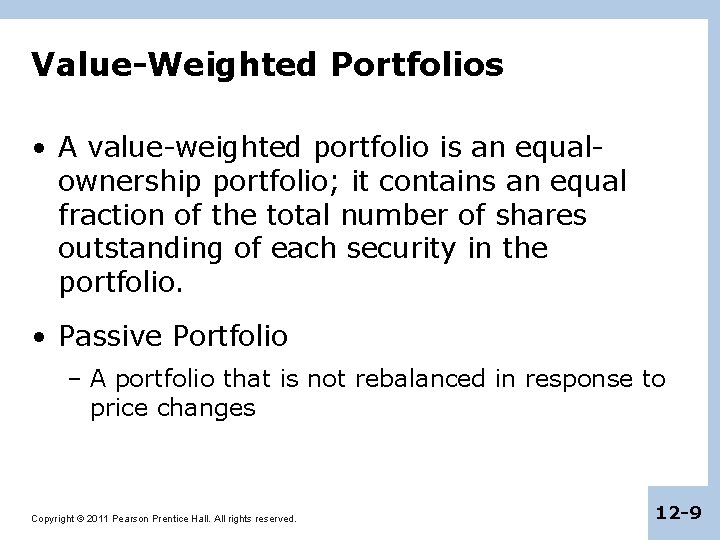 Value-Weighted Portfolios

• A value-weighted portfolio is an equal-ownership portfolio; it contains an equal fraction of the total number of shares outstanding of each security in the portfolio.

• Passive Portfolio

– A portfolio that is not rebalanced in response to price changes

Copyright © 2011 Pearson Prentice Hall. All rights reserved.

12-9